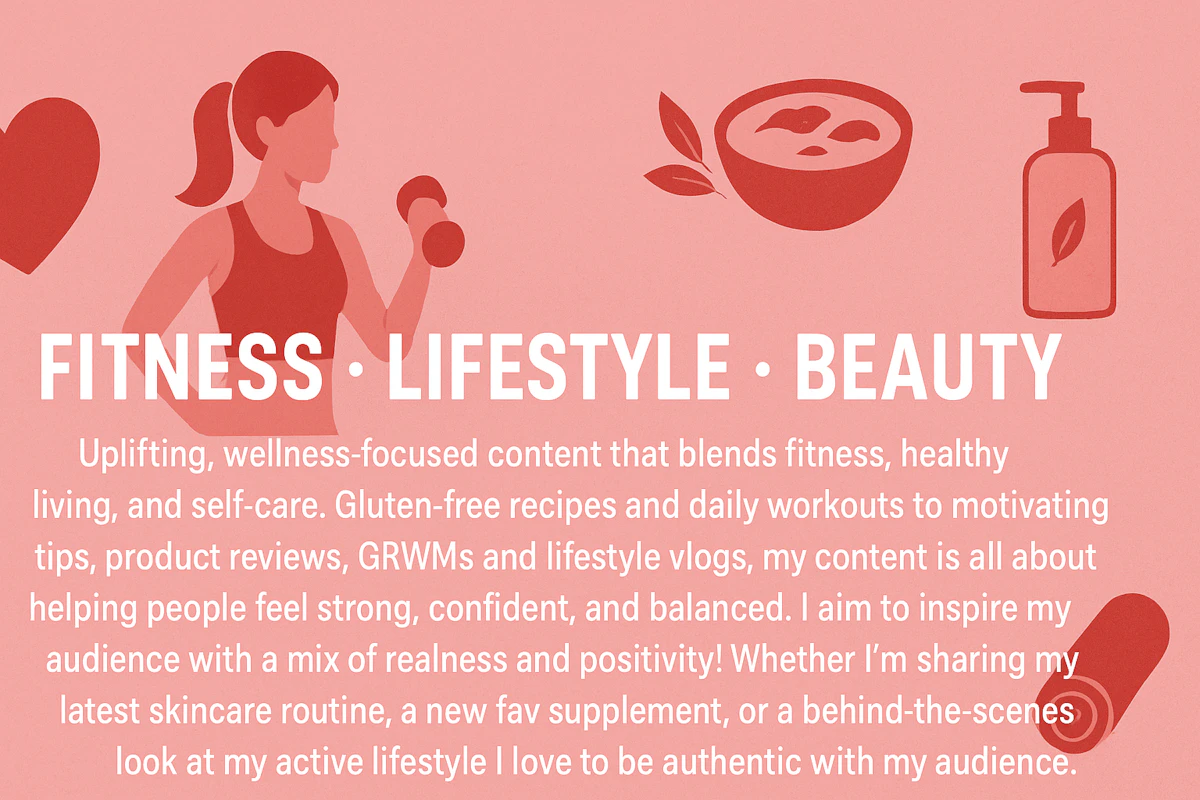 FITNESS · LIFESTYLE · BEAUTY

Uplifting, wellness-focused content that blends fitness, healthy living, and self-care. Gluten-free recipes and daily workouts to motivating tips, product reviews, GRWMs and lifestyle vlogs, my content is all about helping people feel strong, confident, and balanced. I aim to inspire my audience with a mix of realness and positivity! Whether I'm sharing my latest skincare routine, a new fav supplement, or a behind-the-scenes look at my active lifestyle I love to be authentic with my audience.